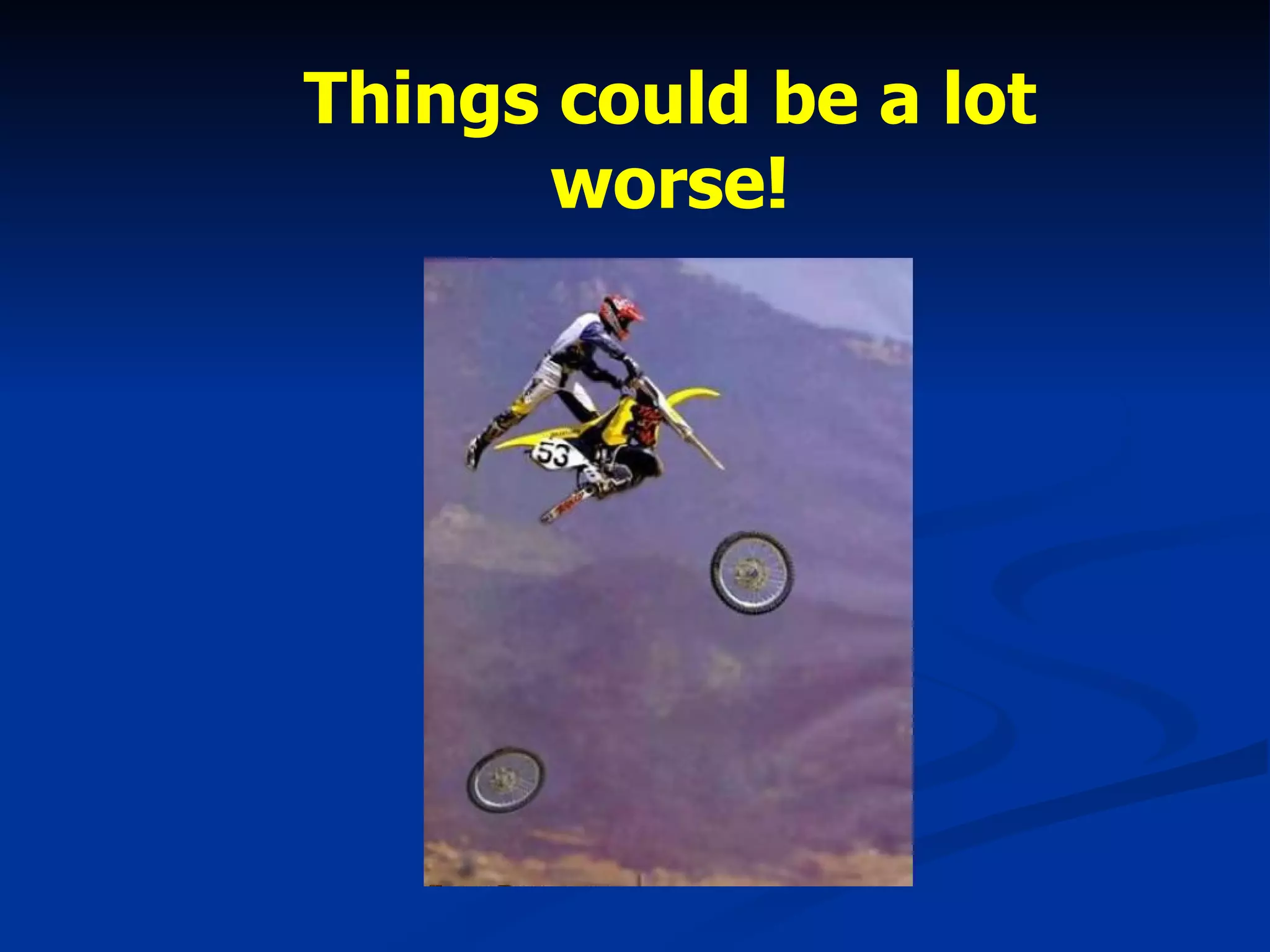 Things could be a lot worse!

53